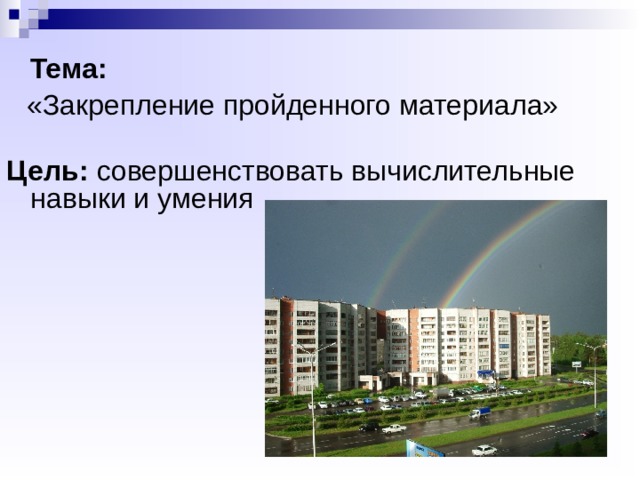 Тема:
«Закрепление пройденного материала»

Цель: совершенствовать вычислительные навыки и умения